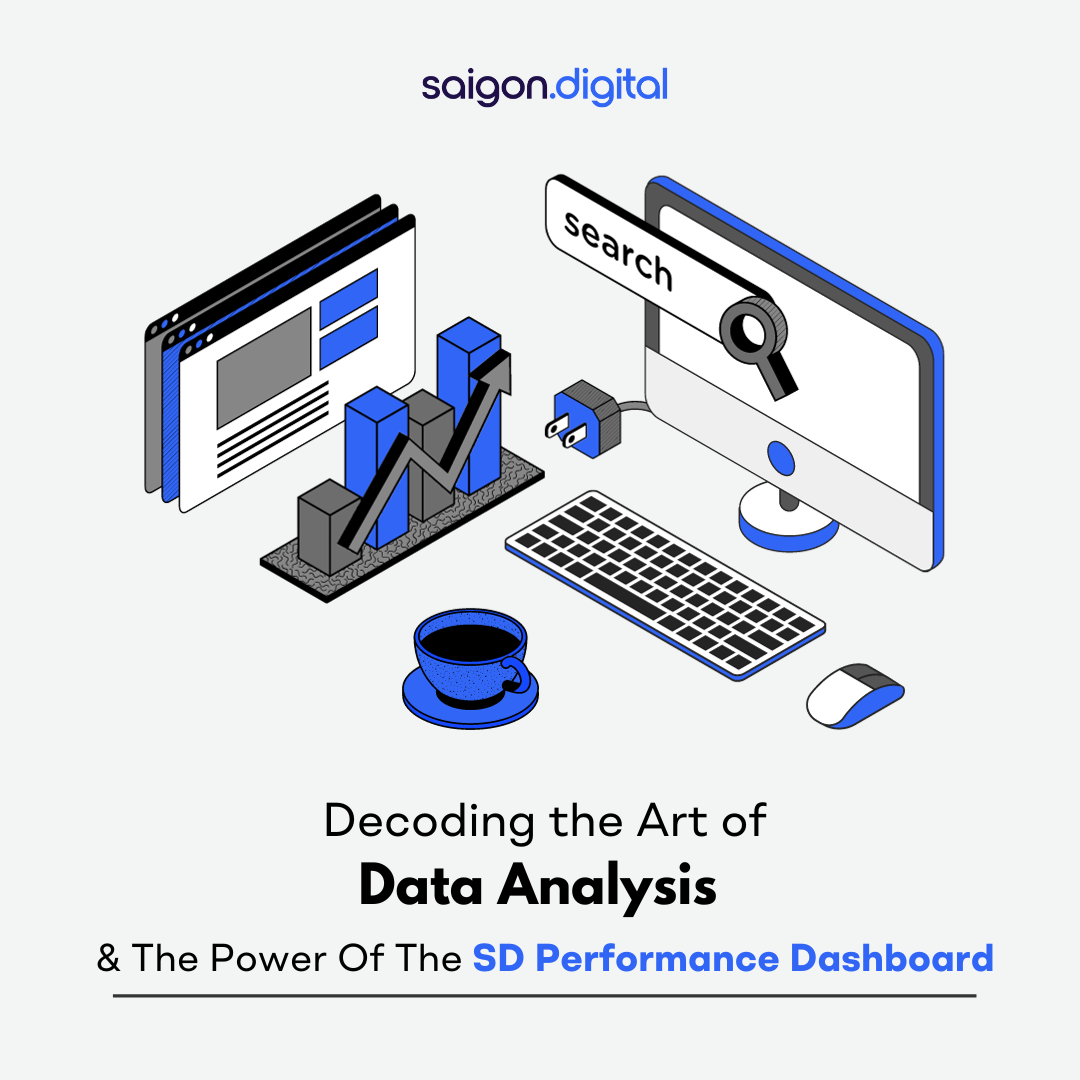 saigon.digital

search

Decoding the Art of

Data Analysis

& The Power Of The SD Performance Dashboard